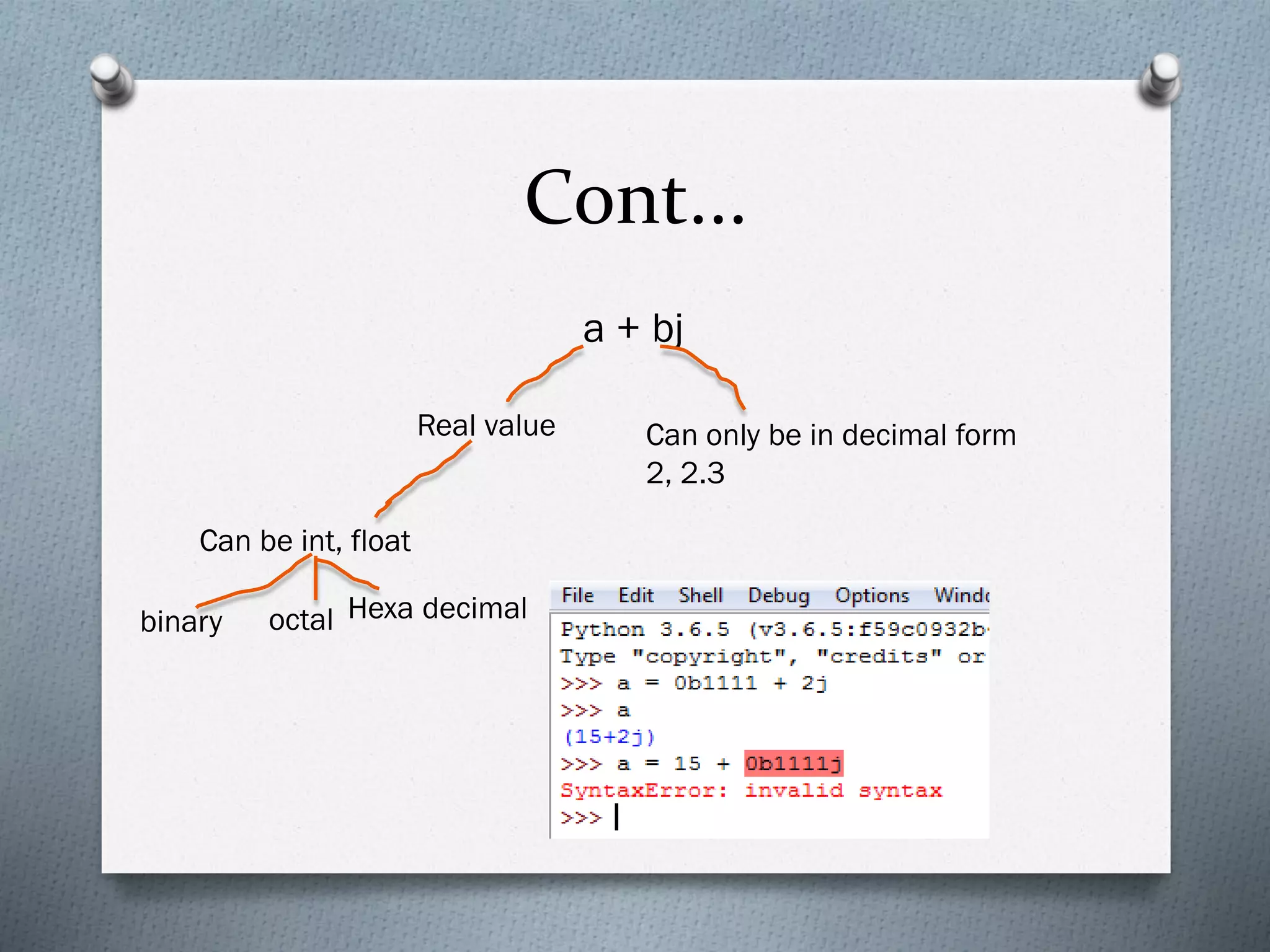 Cont...

a + bj

Real value

Can only be in decimal form
2, 2.3

Can be int, float

binary octal Hexa decimal

File Edit Shell Debug Options Windo

Python 3.6.5 (v3.6.5:f59c0932b
Type "copyright", "credits" or
>>> a = 0b1111 + 2j
>>> a
(15+2j)
>>> a = 15 + 0b1111j
SyntaxError: invalid syntax
>>>